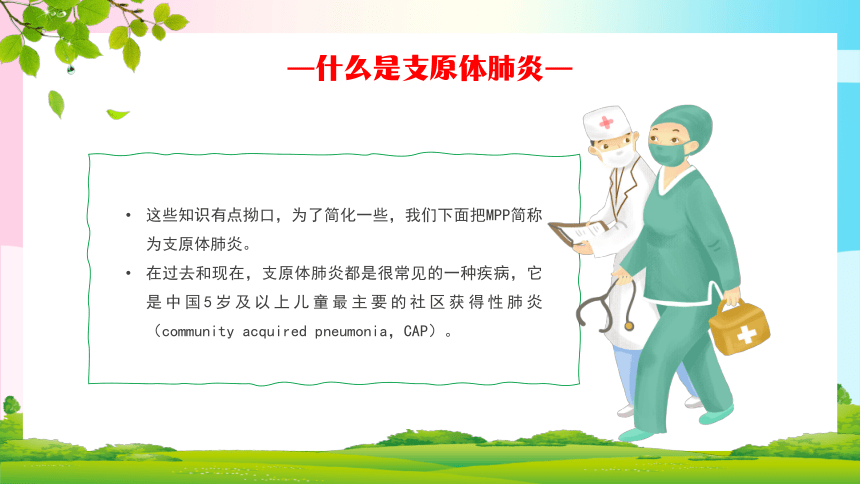 —什么是支原体肺炎—

• 这些知识有点拗口，为了简化一些，我们下面把MPP简称为支原体肺炎。

• 在过去和现在，支原体肺炎都是很常见的一种疾病，它是中国5岁及以上儿童最主要的社区获得性肺炎（community acquired pneumonia，CAP）。